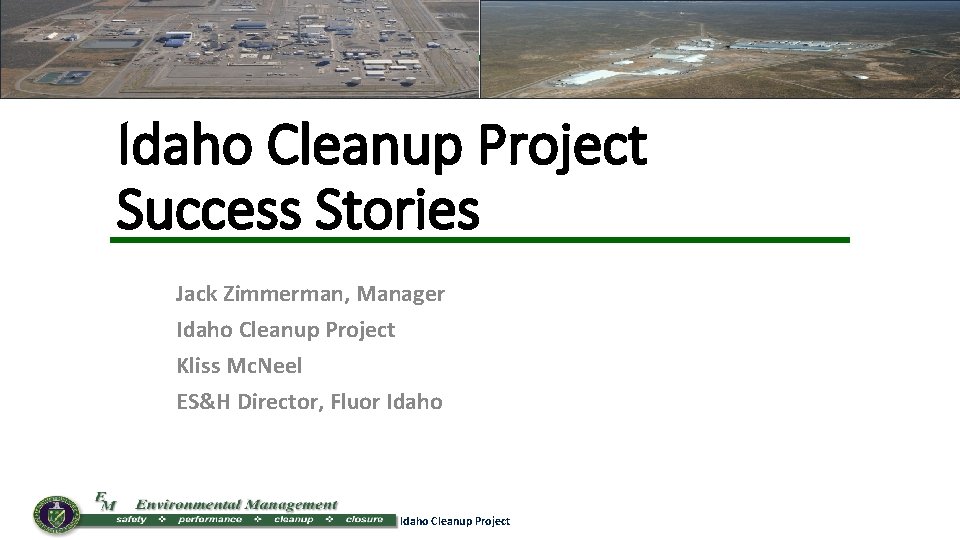 Idaho Cleanup Project Success Stories

Jack Zimmerman, Manager
Idaho Cleanup Project
Kliss McNeel
ES&H Director, Fluor Idaho

EM Environmental Management
safety ❖ performance ❖ cleanup ❖ closure

Idaho Cleanup Project